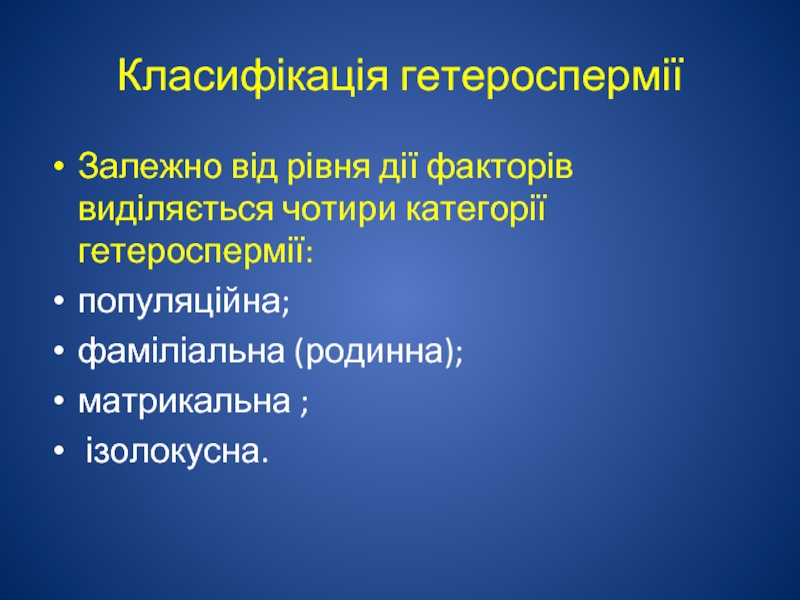 Класифікація гетероспермії

• Залежно від рівня дії факторів виділяється чотири категорії гетероспермії:
• популяційна;
• фаміліальна (родинна);
• матрикальна ;
• ізолокусна.